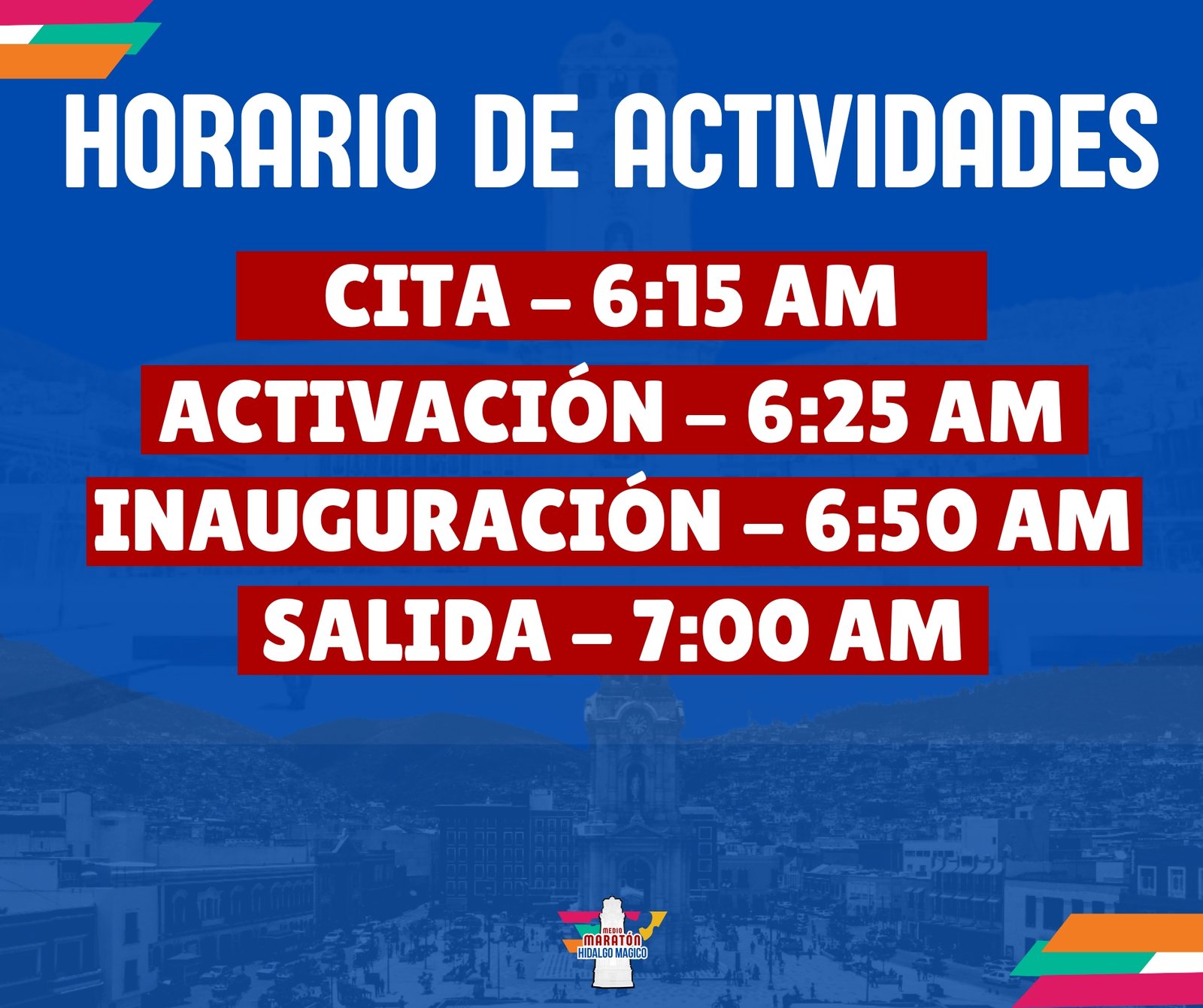 HORARIO DE ACTIVIDADES

CITA – 6:15 AM
ACTIVACIÓN – 6:25 AM
INAUGURACIÓN – 6:50 AM
SALIDA – 7:00 AM

MEDIO
MARATÓN
HIDALGO MAGICO